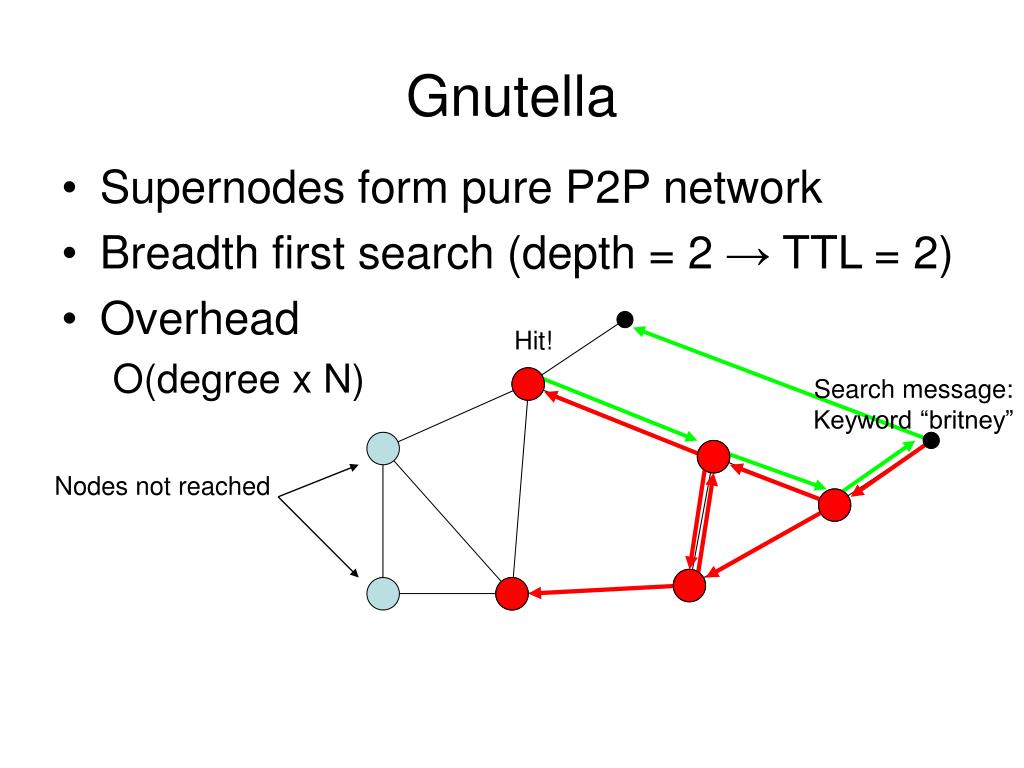 Gnutella

• Supernodes form pure P2P network
• Breadth first search (depth = 2 → TTL = 2)
• Overhead
O(degree x N)

Hit!

Search message:
Keyword “britney”

Nodes not reached